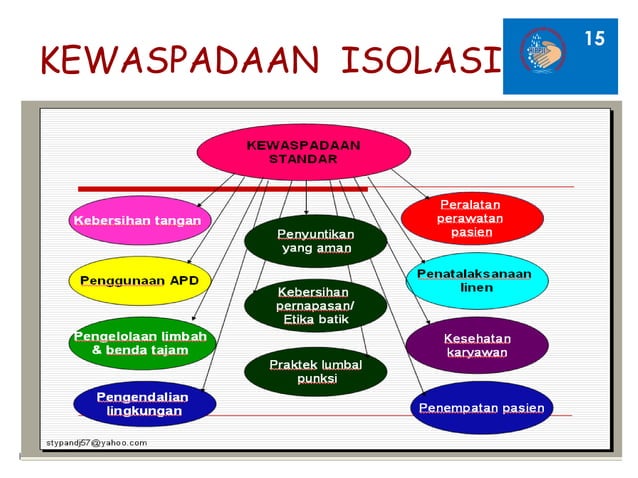 KEWASPADAAN ISOLASI

15

KEWASPADAAN STANDAR

Kebersihan tangan

Penggunaan APD

Pengelolaan limbah & benda tajam

Pengendalian lingkungan

Penyuntikan yang aman

Kebersihan pernapasan/ Etika batik

Praktek lumbal punksi

Peralatan perawatan pasien

Penatalaksanaan linen

Kesehatan karyawan

Penempatan pasien

stypandj57@yahoo.com